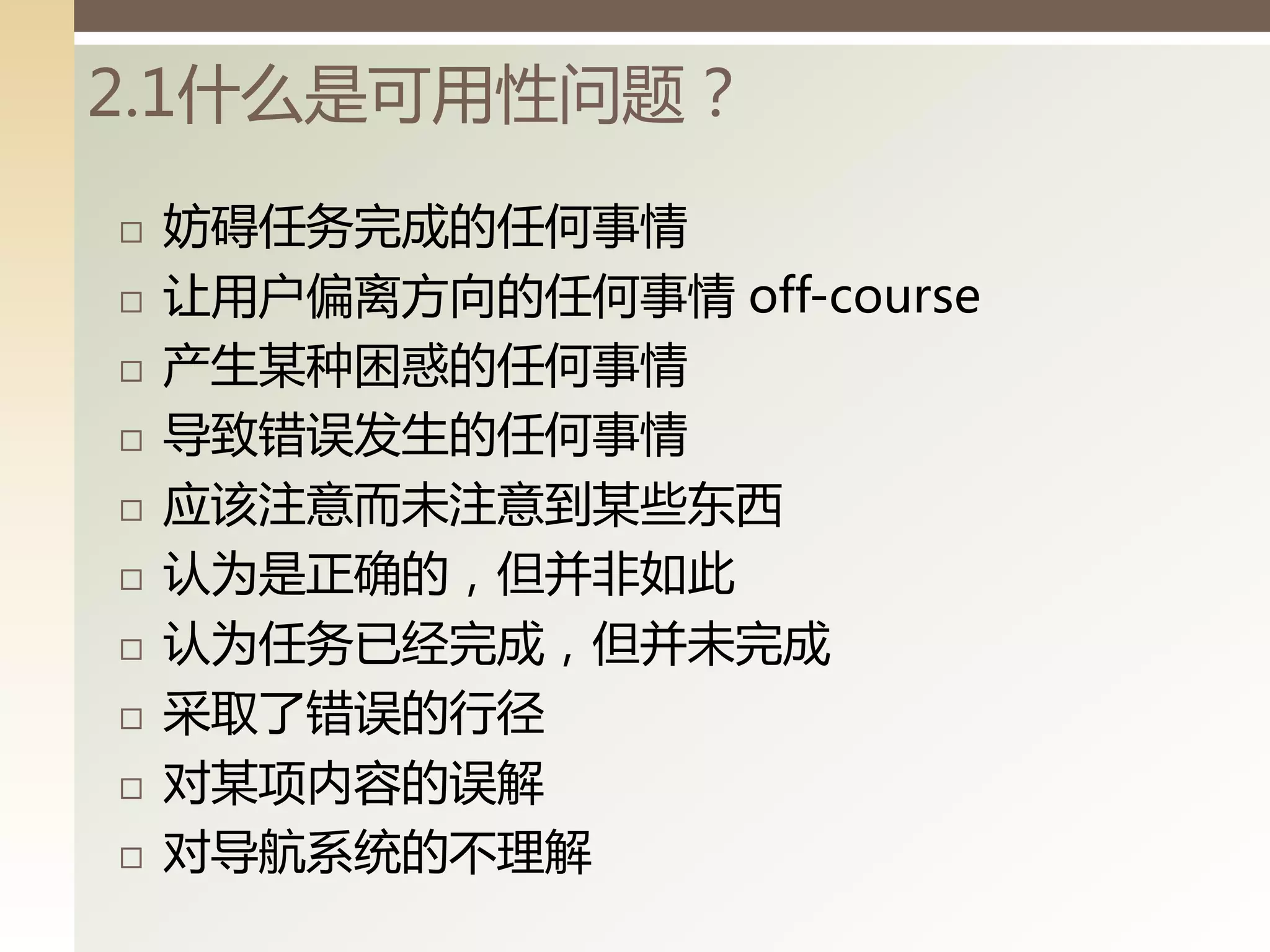 2.1什么是可用性问题？

□ 妨碍任务完成的任何事情
□ 让用户偏离方向的任何事情 off-course
□ 产生某种困惑的任何事情
□ 导致错误发生的任何事情
□ 应该注意而未注意到某些东西
□ 认为是正确的，但并非如此
□ 认为任务已经完成，但并未完成
□ 采取了错误的行径
□ 对某项内容的误解
□ 对导航系统的不理解